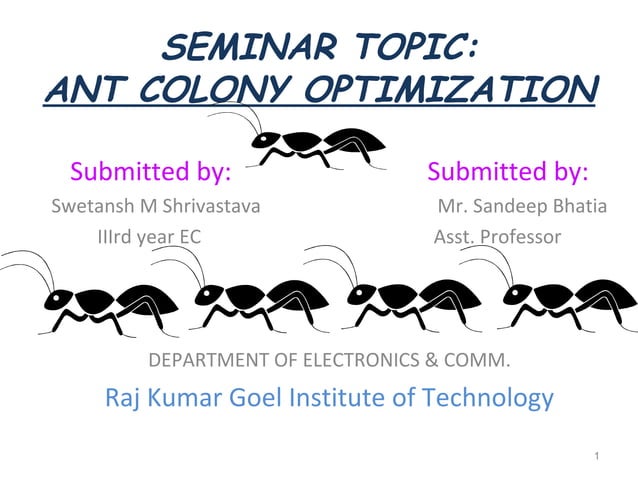 SEMINAR TOPIC:
ANT COLONY OPTIMIZATION

Submitted by:
Swetansh M Shrivastava
IIIrd year EC

Submitted by:
Mr. Sandeep Bhatia
Asst. Professor

DEPARTMENT OF ELECTRONICS & COMM.

Raj Kumar Goel Institute of Technology

1